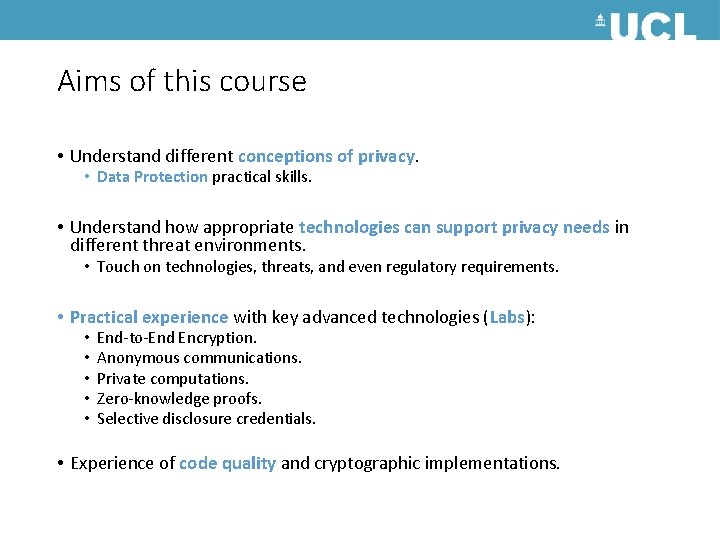 UCL

Aims of this course

• Understand different conceptions of privacy.
 • Data Protection practical skills.

• Understand how appropriate technologies can support privacy needs in different threat environments.
 • Touch on technologies, threats, and even regulatory requirements.

• Practical experience with key advanced technologies (Labs):
 • End-to-End Encryption.
 • Anonymous communications.
 • Private computations.
 • Zero-knowledge proofs.
 • Selective disclosure credentials.

• Experience of code quality and cryptographic implementations.